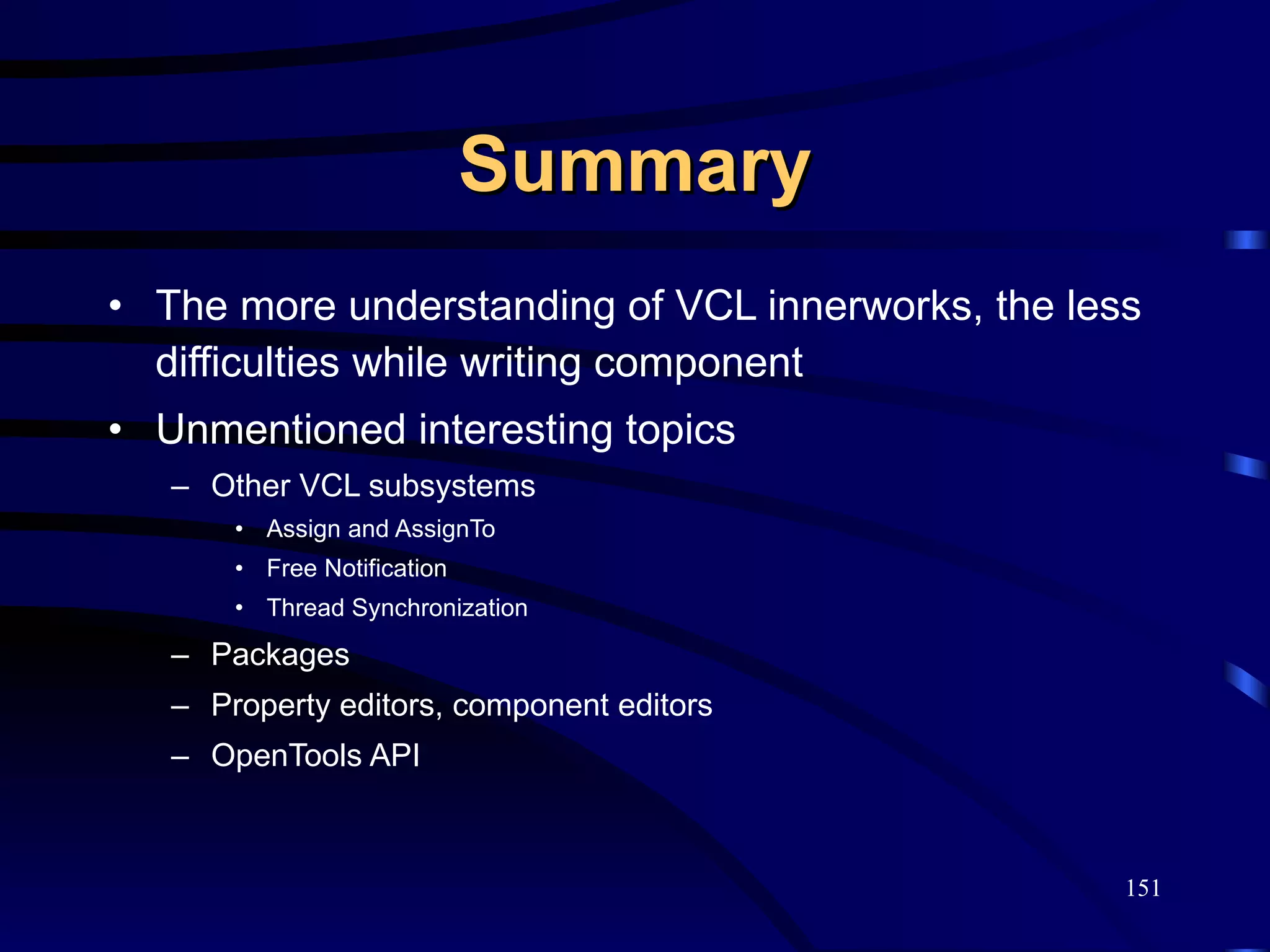 Summary

• The more understanding of VCL innerworks, the less difficulties while writing component
• Unmentioned interesting topics
– Other VCL subsystems
• Assign and AssignTo
• Free Notification
• Thread Synchronization
– Packages
– Property editors, component editors
– OpenTools API

151